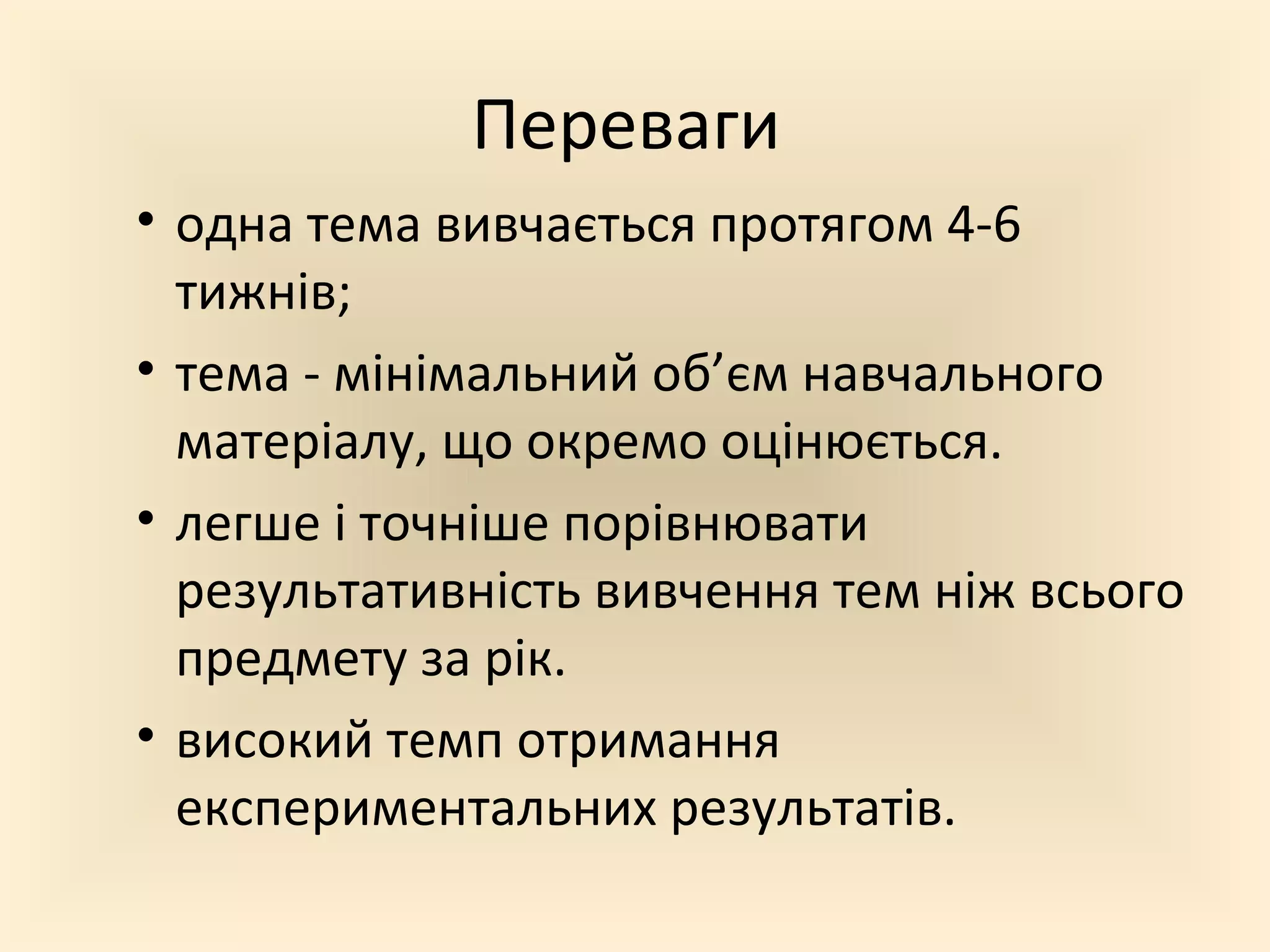 Переваги

• одна тема вивчається протягом 4-6 тижнів;

• тема - мінімальний об’єм навчального матеріалу, що окремо оцінюється.

• легше і точніше порівнювати результативність вивчення тем ніж всього предмету за рік.

• високий темп отримання експериментальних результатів.